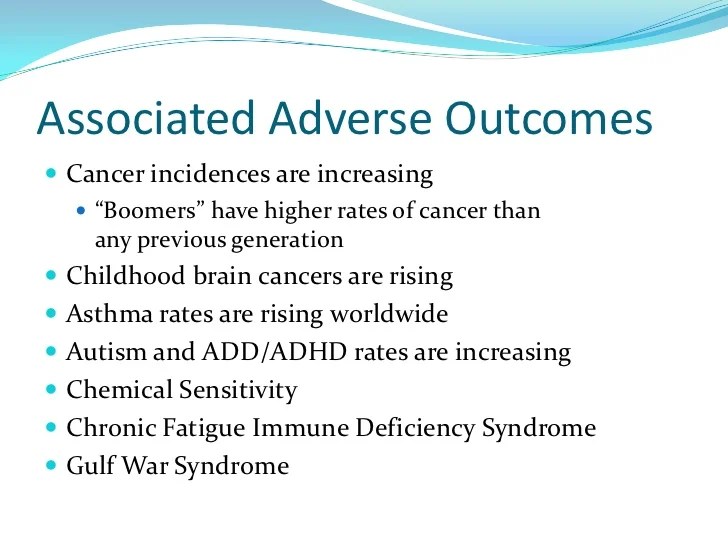 Associated Adverse Outcomes

- Cancer incidences are increasing
  - “Boomers” have higher rates of cancer than any previous generation
- Childhood brain cancers are rising
- Asthma rates are rising worldwide
- Autism and ADD/ADHD rates are increasing
- Chemical Sensitivity
- Chronic Fatigue Immune Deficiency Syndrome
- Gulf War Syndrome